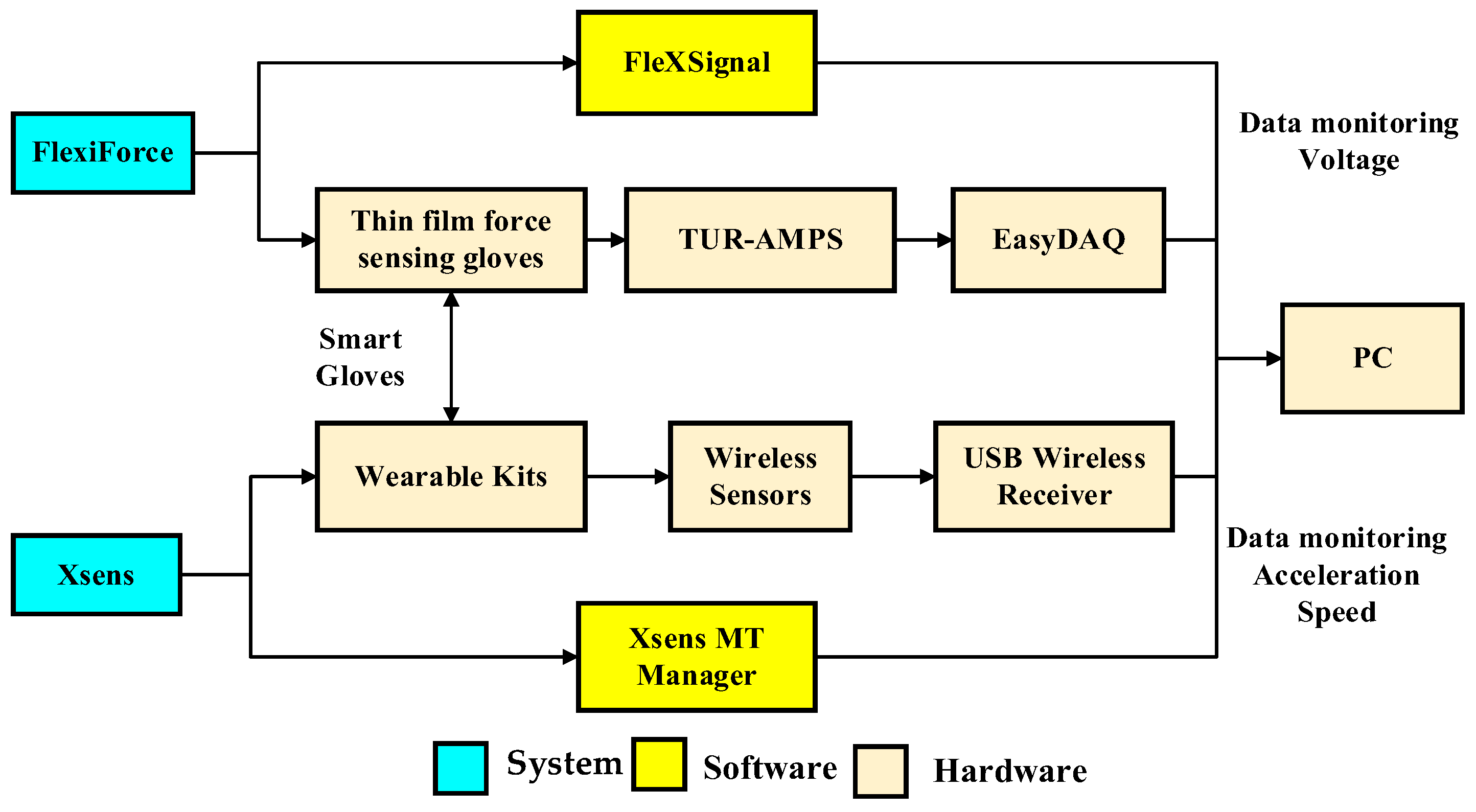 FleXSignal

FlexiForce

Data monitoring
Voltage

Thin film force sensing gloves

TUR-AMPS

EasyDAQ

Smart Gloves

PC

Wearable Kits

Wireless Sensors

USB Wireless Receiver

Xsens

Data monitoring
Acceleration
Speed

Xsens MT Manager

System

Software

Hardware